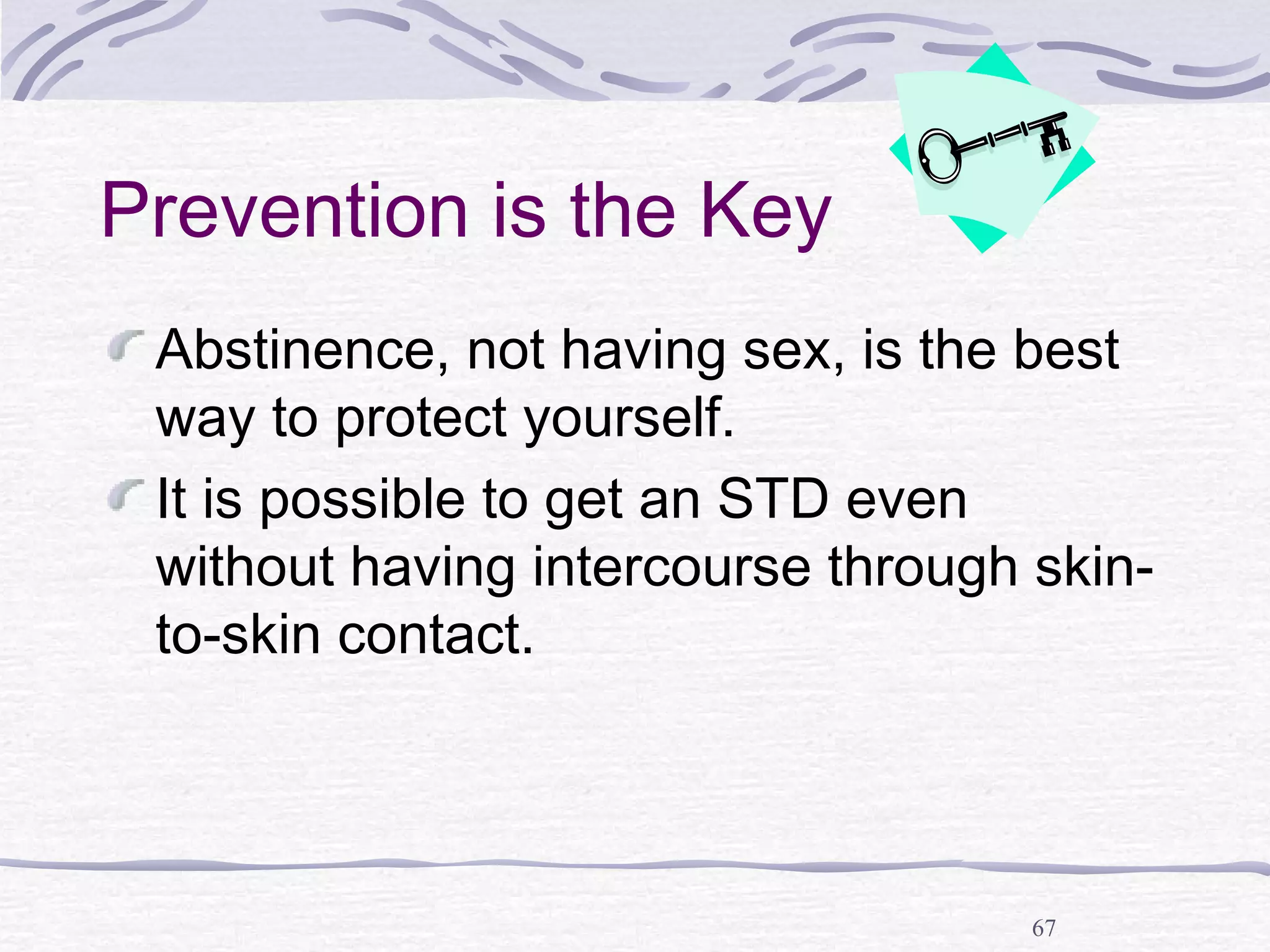 Prevention is the Key

Abstinence, not having sex, is the best way to protect yourself.

It is possible to get an STD even without having intercourse through skin-to-skin contact.

67